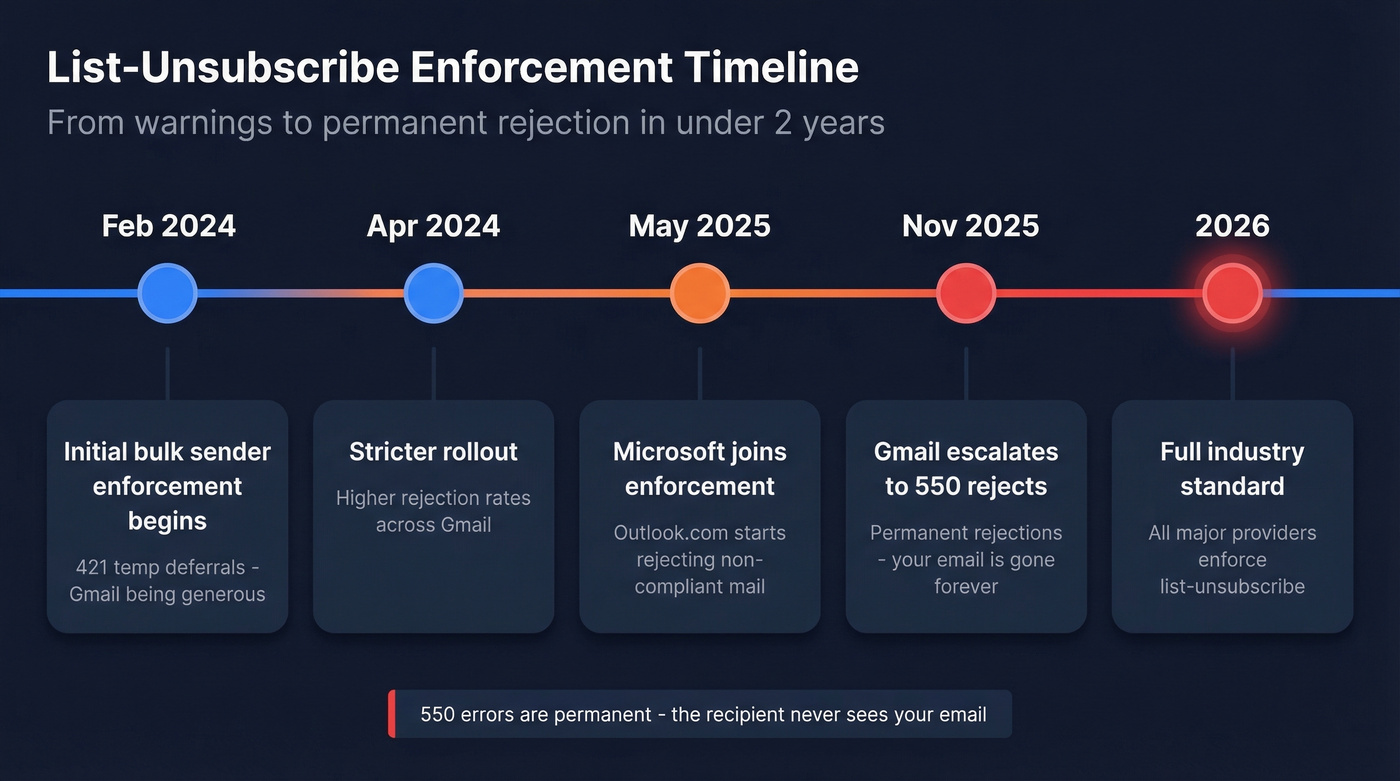 List-Unsubscribe Enforcement Timeline

From warnings to permanent rejection in under 2 years

Feb 2024

Initial bulk sender enforcement begins

421 temp deferrals - Gmail being generous

Apr 2024

Stricter rollout

Higher rejection rates across Gmail

May 2025

Microsoft joins enforcement

Outlook.com starts rejecting non-compliant mail

Nov 2025

Gmail escalates to 550 rejects

Permanent rejections - your email is gone forever

2026

Full industry standard

All major providers enforce list-unsubscribe

550 errors are permanent - the recipient never sees your email